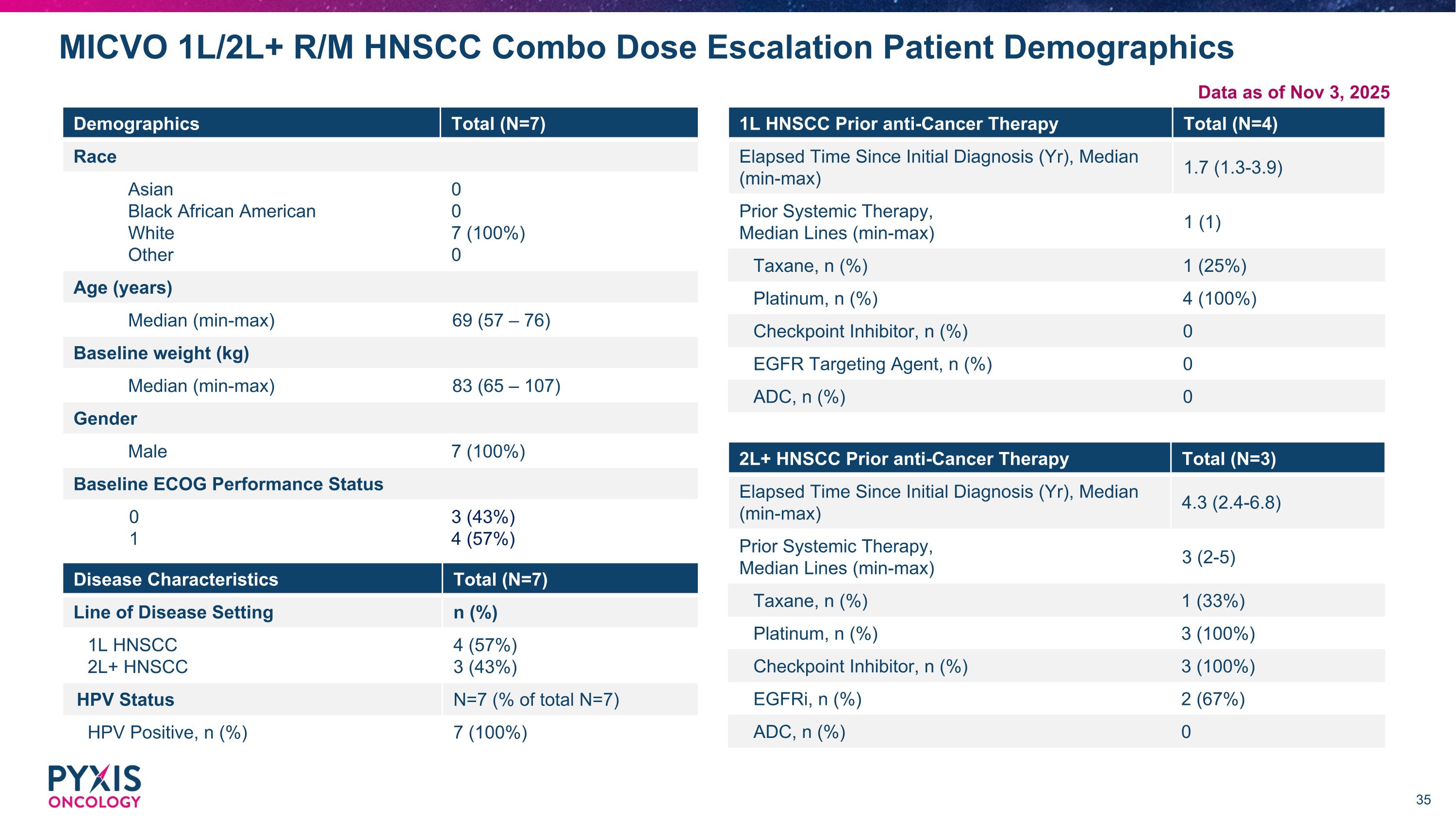 MICVO 1L/2L+ R/M HNSCC Combo Dose Escalation Patient Demographics

Data as of Nov 3, 2025

| Demographics | Total (N=7) |
|---|---|
| Race | |
| Asian | 0 |
| Black African American | 0 |
| White | 7 (100%) |
| Other | 0 |
| Age (years) | |
| Median (min-max) | 69 (57 – 76) |
| Baseline weight (kg) | |
| Median (min-max) | 83 (65 – 107) |
| Gender | |
| Male | 7 (100%) |
| Baseline ECOG Performance Status | |
| 0 | 3 (43%) |
| 1 | 4 (57%) |

| Disease Characteristics | Total (N=7) |
|---|---|
| Line of Disease Setting | n (%) |
| 1L HNSCC | 4 (57%) |
| 2L+ HNSCC | 3 (43%) |
| HPV Status | N=7 (% of total N=7) |
| HPV Positive, n (%) | 7 (100%) |

| 1L HNSCC Prior anti-Cancer Therapy | Total (N=4) |
|---|---|
| Elapsed Time Since Initial Diagnosis (Yr), Median (min-max) | 1.7 (1.3-3.9) |
| Prior Systemic Therapy, Median Lines (min-max) | 1 (1) |
| Taxane, n (%) | 1 (25%) |
| Platinum, n (%) | 4 (100%) |
| Checkpoint Inhibitor, n (%) | 0 |
| EGFR Targeting Agent, n (%) | 0 |
| ADC, n (%) | 0 |

| 2L+ HNSCC Prior anti-Cancer Therapy | Total (N=3) |
|---|---|
| Elapsed Time Since Initial Diagnosis (Yr), Median (min-max) | 4.3 (2.4-6.8) |
| Prior Systemic Therapy, Median Lines (min-max) | 3 (2-5) |
| Taxane, n (%) | 1 (33%) |
| Platinum, n (%) | 3 (100%) |
| Checkpoint Inhibitor, n (%) | 3 (100%) |
| EGFRi, n (%) | 2 (67%) |
| ADC, n (%) | 0 |

PYXIS ONCOLOGY

35